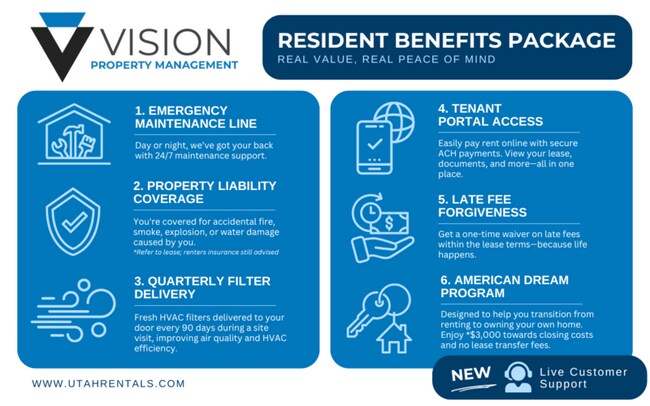 VISION
PROPERTY MANAGEMENT

RESIDENT BENEFITS PACKAGE
REAL VALUE, REAL PEACE OF MIND

1. EMERGENCY MAINTENANCE LINE
Day or night, we've got your back with 24/7 maintenance support.

2. PROPERTY LIABILITY COVERAGE
You're covered for accidental fire, smoke, explosion, or water damage caused by you.
*Refer to lease; renters insurance still advised

3. QUARTERLY FILTER DELIVERY
Fresh HVAC filters delivered to your door every 90 days during a site visit, improving air quality and HVAC efficiency.

4. TENANT PORTAL ACCESS
Easily pay rent online with secure ACH payments. View your lease, documents, and more—all in one place.

5. LATE FEE FORGIVENESS
Get a one-time waiver on late fees within the lease terms—because life happens.

6. AMERICAN DREAM PROGRAM
Designed to help you transition from renting to owning your own home. Enjoy *$3,000 towards closing costs and no lease transfer fees.

WWW.UTAHRENTALS.COM

NEW
Live Customer Support